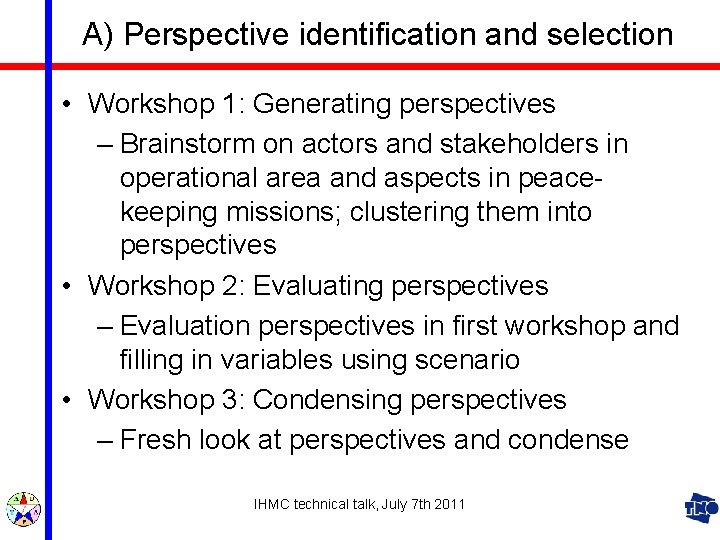 A) Perspective identification and selection

• Workshop 1: Generating perspectives
– Brainstorm on actors and stakeholders in operational area and aspects in peace-keeping missions; clustering them into perspectives
• Workshop 2: Evaluating perspectives
– Evaluation perspectives in first workshop and filling in variables using scenario
• Workshop 3: Condensing perspectives
– Fresh look at perspectives and condense

IHMC technical talk, July 7th 2011

TNO